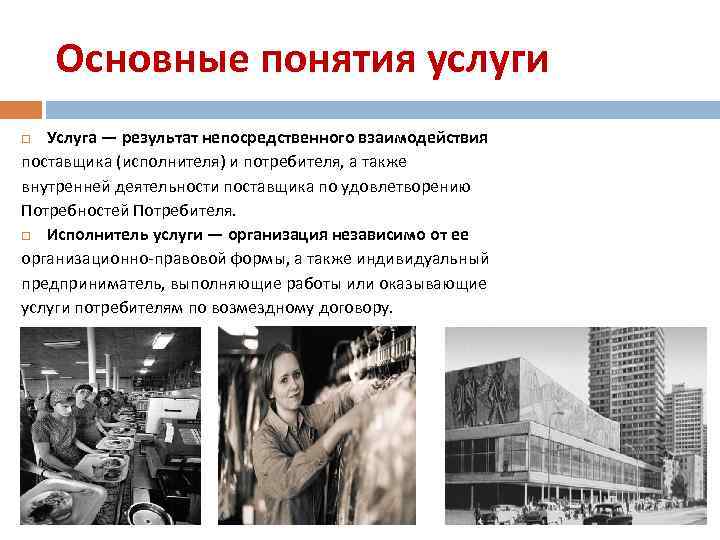 Основные понятия услуги

Услуга — результат непосредственного взаимодействия поставщика (исполнителя) и потребителя, а также внутренней деятельности поставщика по удовлетворению Потребностей Потребителя.

Исполнитель услуги — организация независимо от ее организационно-правовой формы, а также индивидуальный предприниматель, выполняющие работы или оказывающие услуги потребителям по возмездному договору.